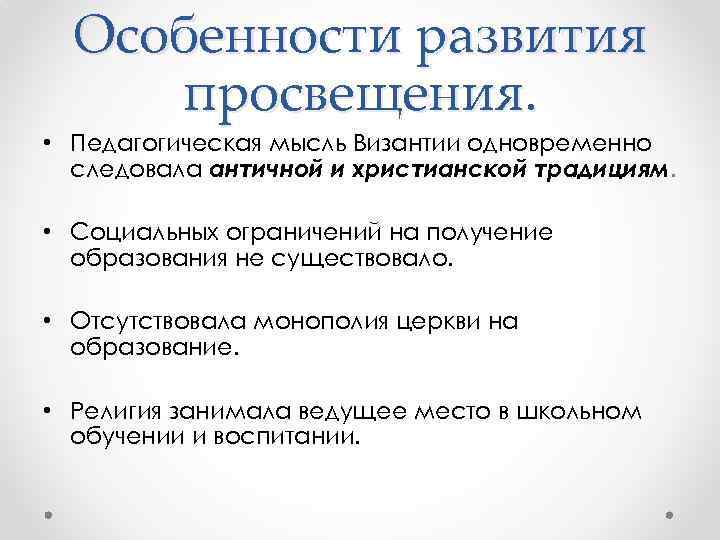 Особенности развития просвещения.

• Педагогическая мысль Византии одновременно следовала античной и христианской традициям.

• Социальных ограничений на получение образования не существовало.

• Отсутствовала монополия церкви на образование.

• Религия занимала ведущее место в школьном обучении и воспитании.